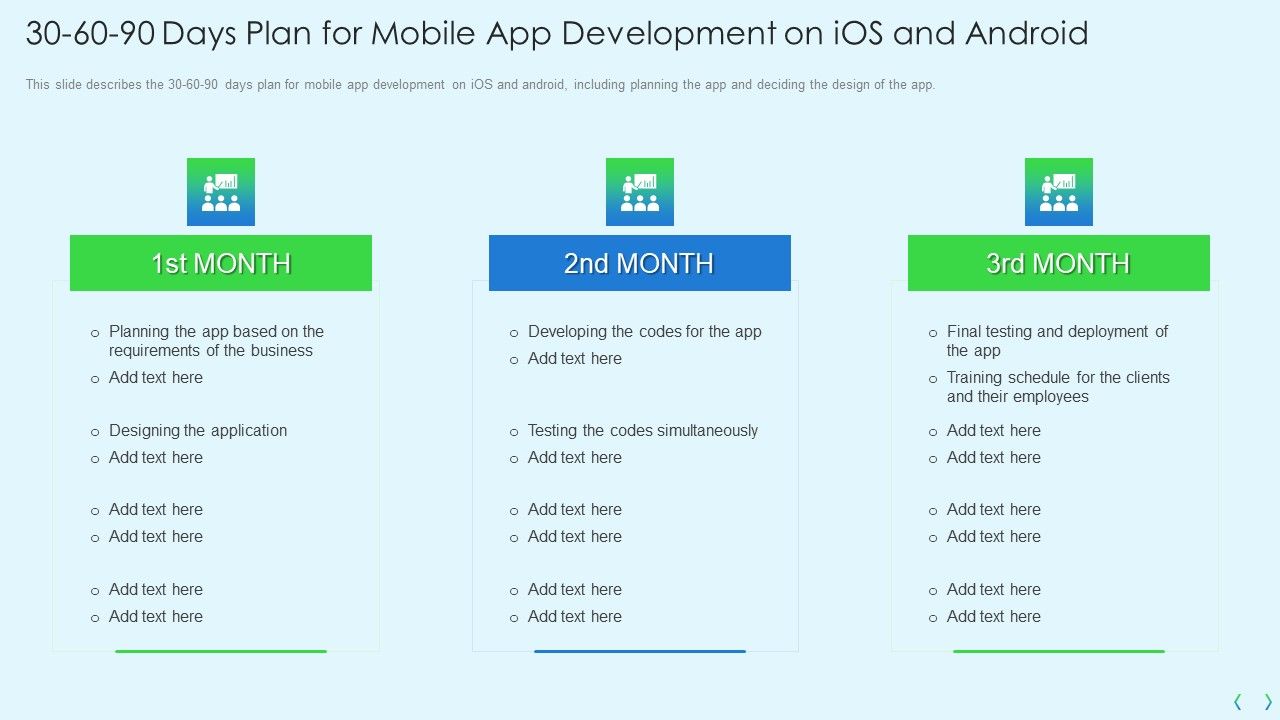 30-60-90 Days Plan for Mobile App Development on iOS and Android

This slide describes the 30-60-90 days plan for mobile app development on iOS and android, including planning the app and deciding the design of the app.

1st MONTH

- Planning the app based on the requirements of the business
- Add text here
- Designing the application
- Add text here
- Add text here
- Add text here
- Add text here
- Add text here

2nd MONTH

- Developing the codes for the app
- Add text here
- Testing the codes simultaneously
- Add text here
- Add text here
- Add text here
- Add text here
- Add text here

3rd MONTH

- Final testing and deployment of the app
- Training schedule for the clients and their employees
- Add text here
- Add text here
- Add text here
- Add text here
- Add text here
- Add text here